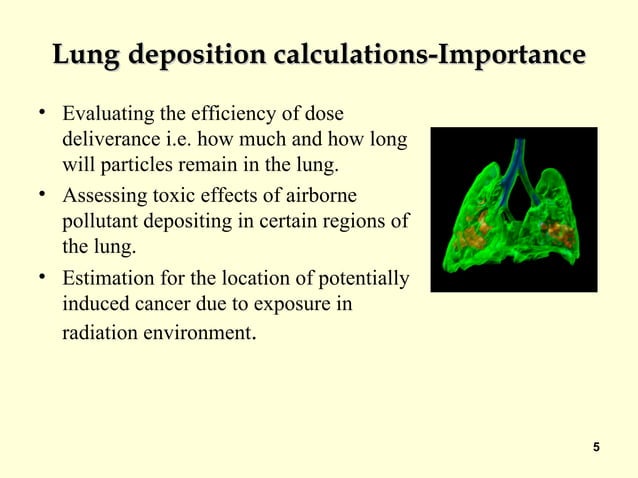 Lung deposition calculations-Importance

• Evaluating the efficiency of dose deliverance i.e. how much and how long will particles remain in the lung.

• Assessing toxic effects of airborne pollutant depositing in certain regions of the lung.

• Estimation for the location of potentially induced cancer due to exposure in radiation environment.

5